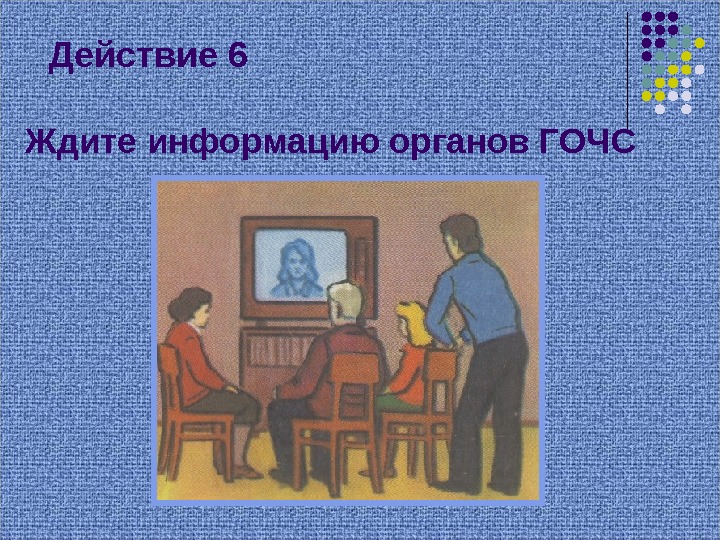 Действие 6

Ждите информацию органов ГОЧС